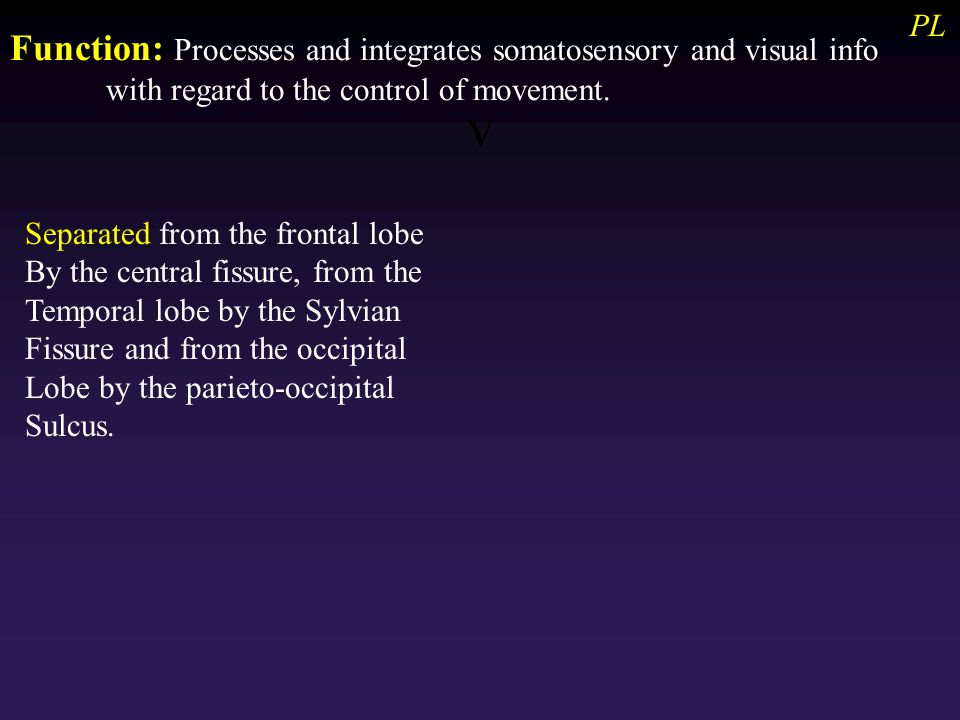 PL

Function: Processes and integrates somatosensory and visual info with regard to the control of movement.

V

Separated from the frontal lobe By the central fissure, from the Temporal lobe by the Sylvian Fissure and from the occipital Lobe by the parieto-occipital Sulcus.